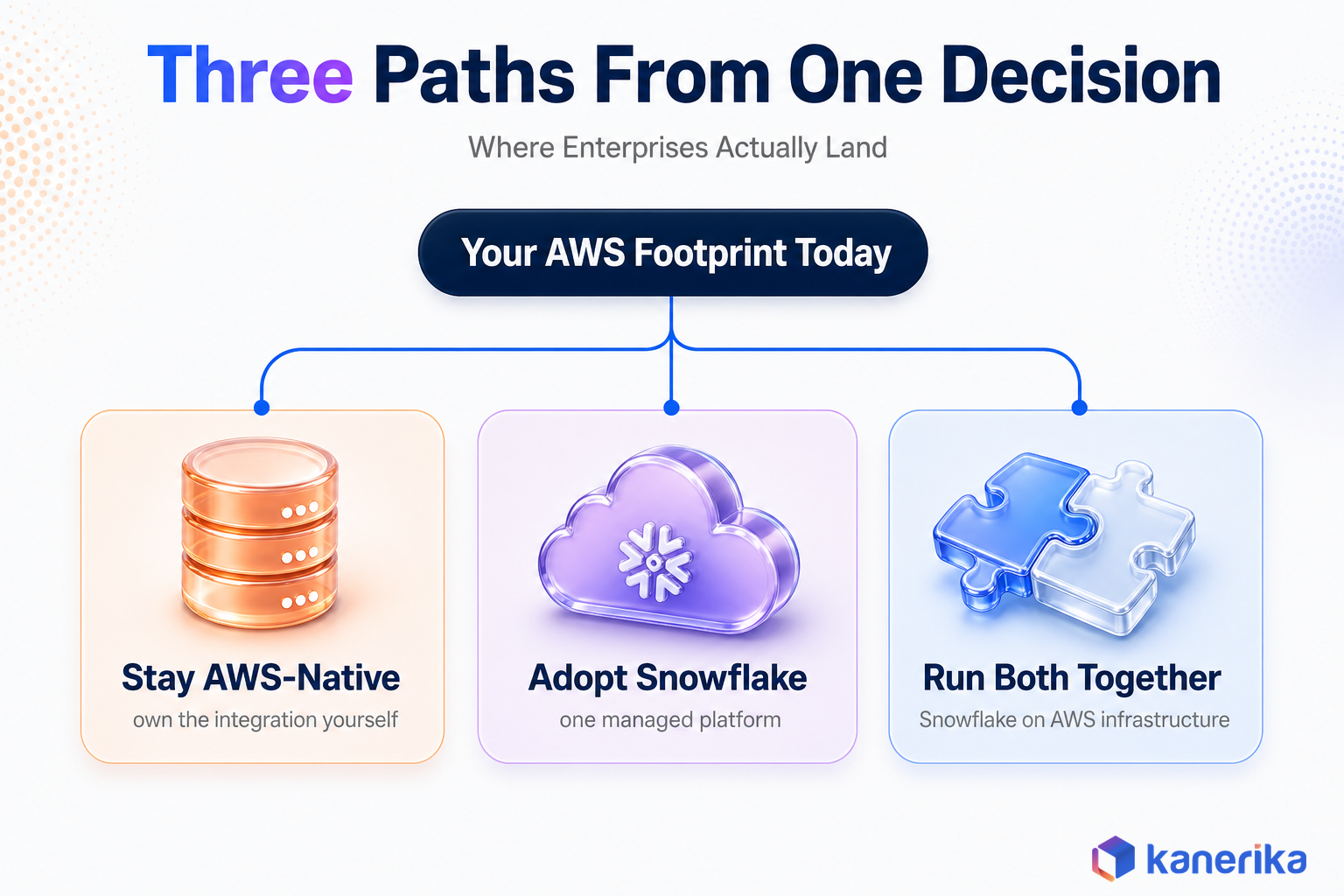 Three Paths From One Decision

Where Enterprises Actually Land

Your AWS Footprint Today

Stay AWS-Native
own the integration yourself

Adopt Snowflake
one managed platform

Run Both Together
Snowflake on AWS infrastructure

kanerika